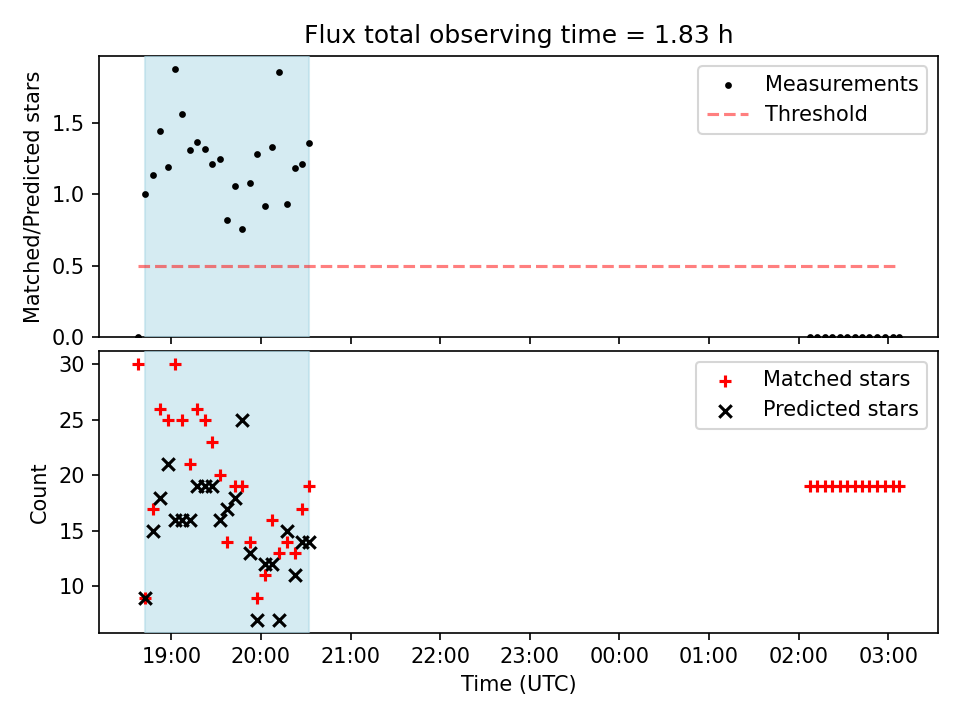 Flux total observing time = 1.83 h

Matched/Predicted stars

1.5
1.0
0.5
0.0

Measurements
Threshold

Count

30
25
20
15
10

Matched stars
Predicted stars

19:00 20:00 21:00 22:00 23:00 00:00 01:00 02:00 03:00

Time (UTC)